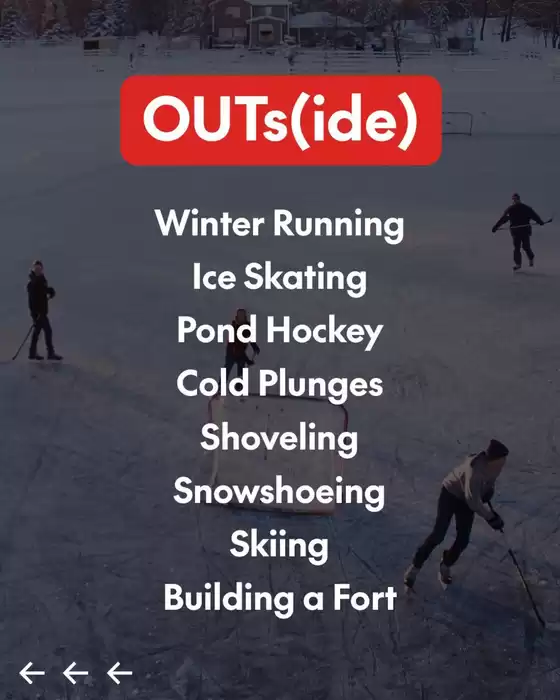 OUTs(ide)

Winter Running
Ice Skating
Pond Hockey
Cold Plunges
Shoveling
Snowshoeing
Skiing
Building a Fort

← ← ←